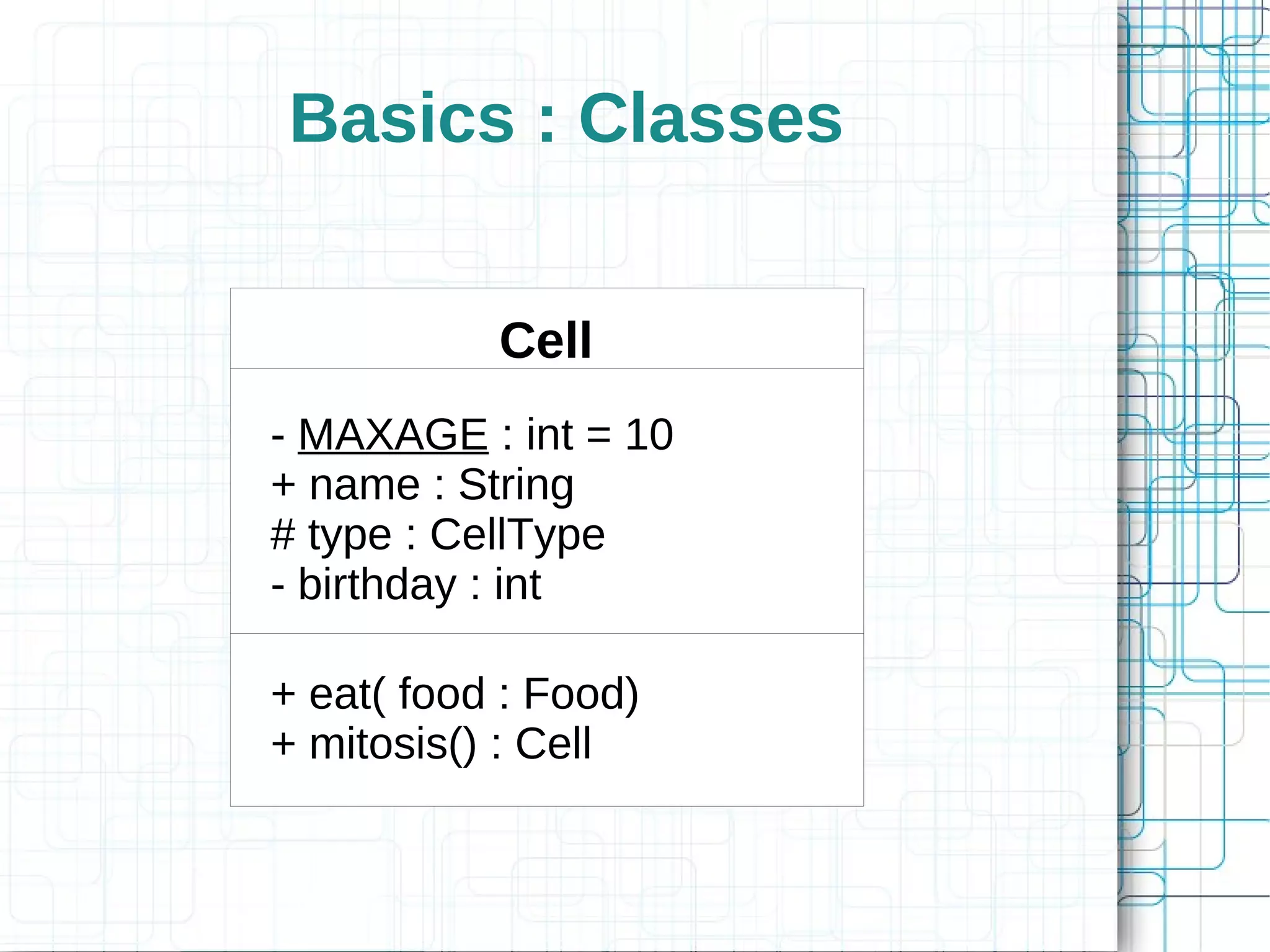 Basics : Classes

Cell

- MAXAGE : int = 10
+ name : String
# type : CellType
- birthday : int

+ eat( food : Food)
+ mitosis() : Cell